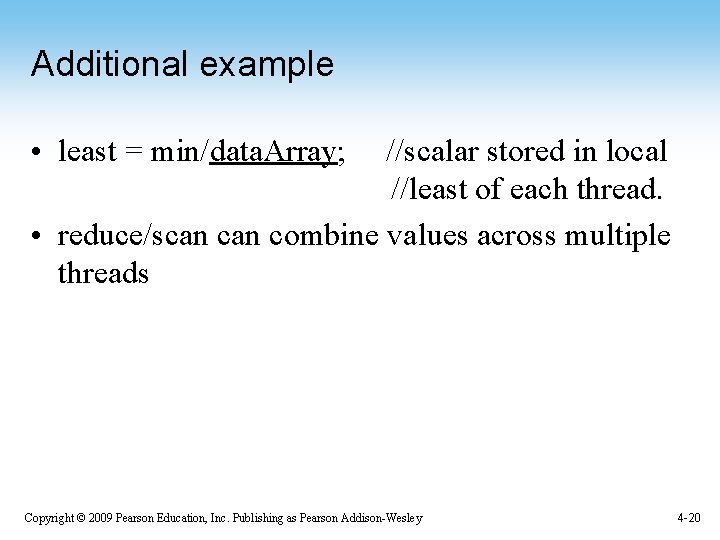 Additional example

• least = min/dataArray; //scalar stored in local //least of each thread.

• reduce/scan can combine values across multiple threads

Copyright © 2009 Pearson Education, Inc. Publishing as Pearson Addison-Wesley

4-20